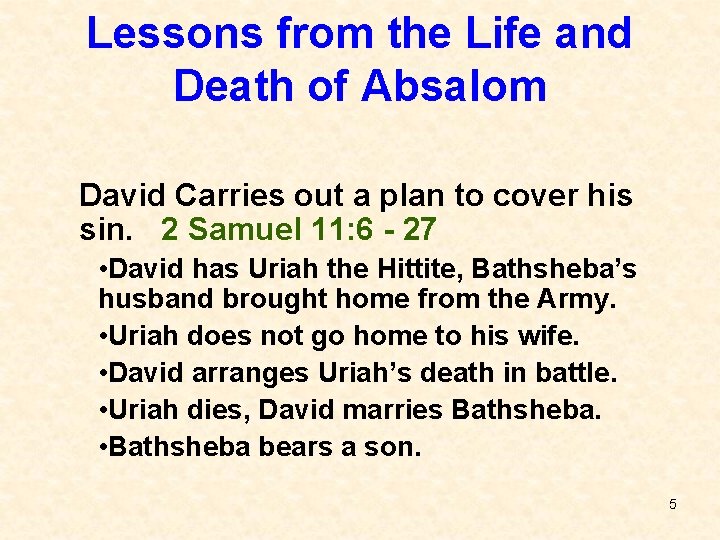 Lessons from the Life and Death of Absalom

David Carries out a plan to cover his sin. 2 Samuel 11:6 - 27

•David has Uriah the Hittite, Bathsheba's husband brought home from the Army.

•Uriah does not go home to his wife.

•David arranges Uriah's death in battle.

•Uriah dies, David marries Bathsheba.

•Bathsheba bears a son.

5